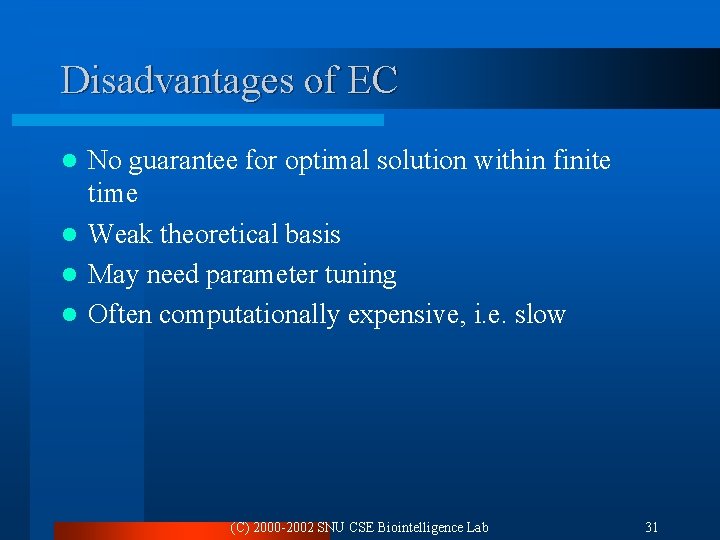 Disadvantages of EC

- No guarantee for optimal solution within finite time
- Weak theoretical basis
- May need parameter tuning
- Often computationally expensive, i.e. slow

(C) 2000-2002 SNU CSE Biointelligence Lab

31